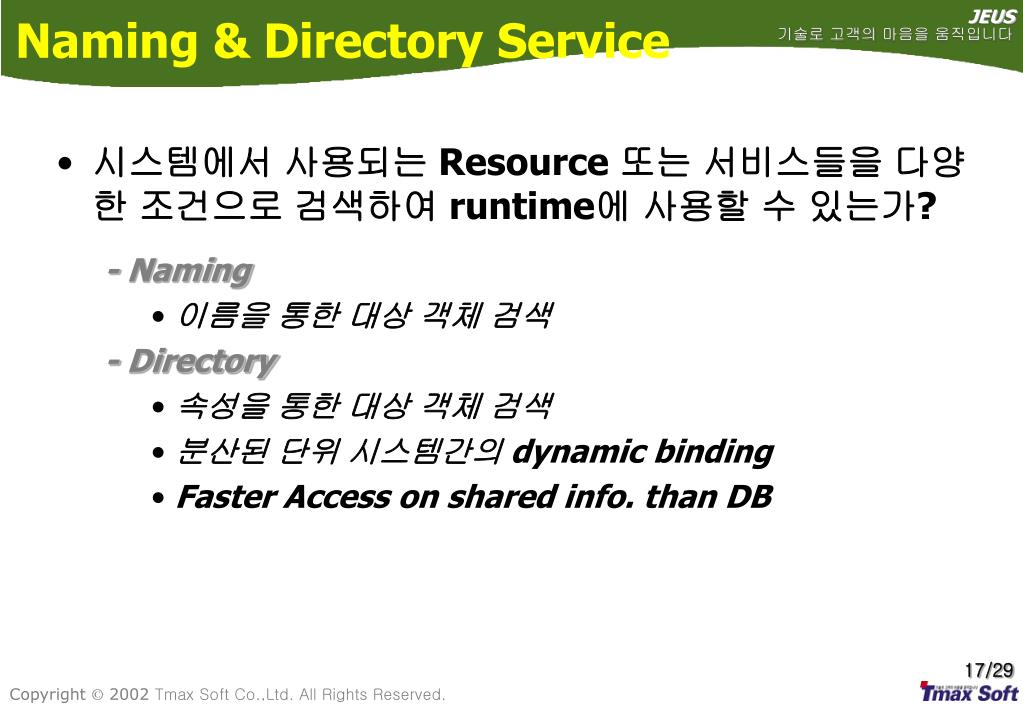 Naming & Directory Service

JEUS
기술로 고객의 마음을 움직입니다

• 시스템에서 사용되는 Resource 또는 서비스들을 다양한 조건으로 검색하여 runtime에 사용할 수 있는가?

- Naming
• 이름을 통한 대상 객체 검색
- Directory
• 속성을 통한 대상 객체 검색
• 분산된 단위 시스템간의 dynamic binding
• Faster Access on shared info. than DB

17/29

Copyright © 2002 Tmax Soft Co.,Ltd. All Rights Reserved.

Tmax Soft